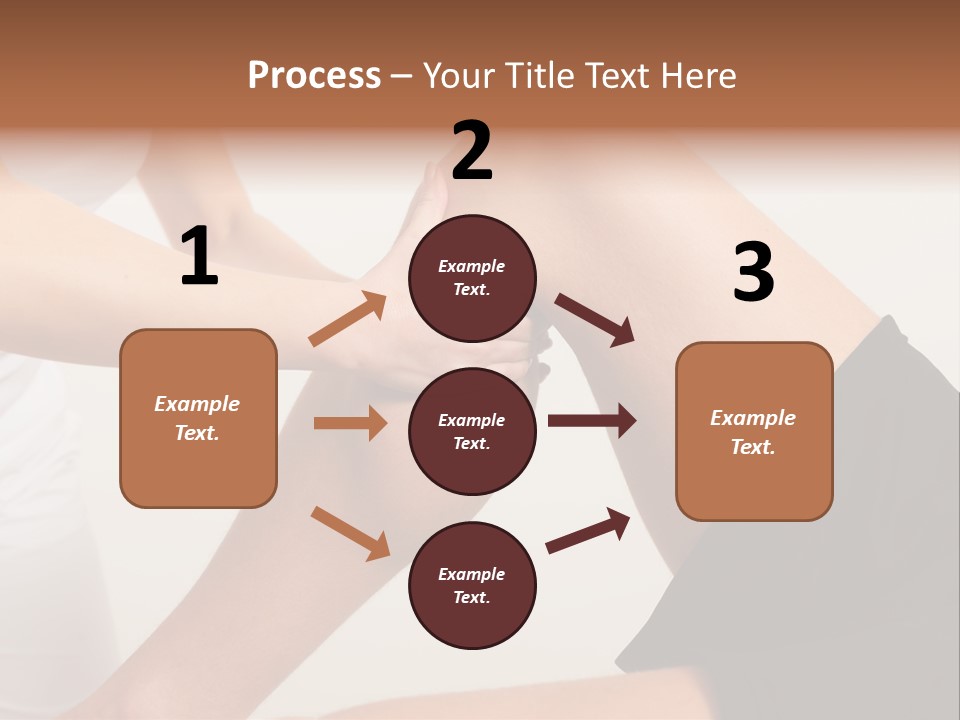 Process – Your Title Text Here

1

Example Text.

2

Example Text.

Example Text.

Example Text.

3

Example Text.